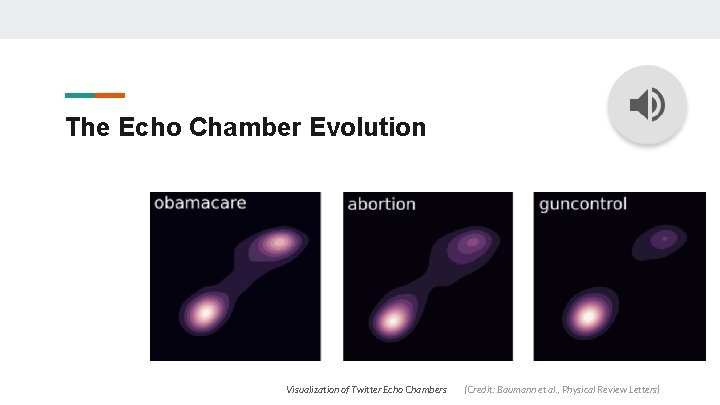 The Echo Chamber Evolution

obamacare

abortion

guncontrol

Visualization of Twitter Echo Chambers (Credit: Baumann et al., Physical Review Letters)